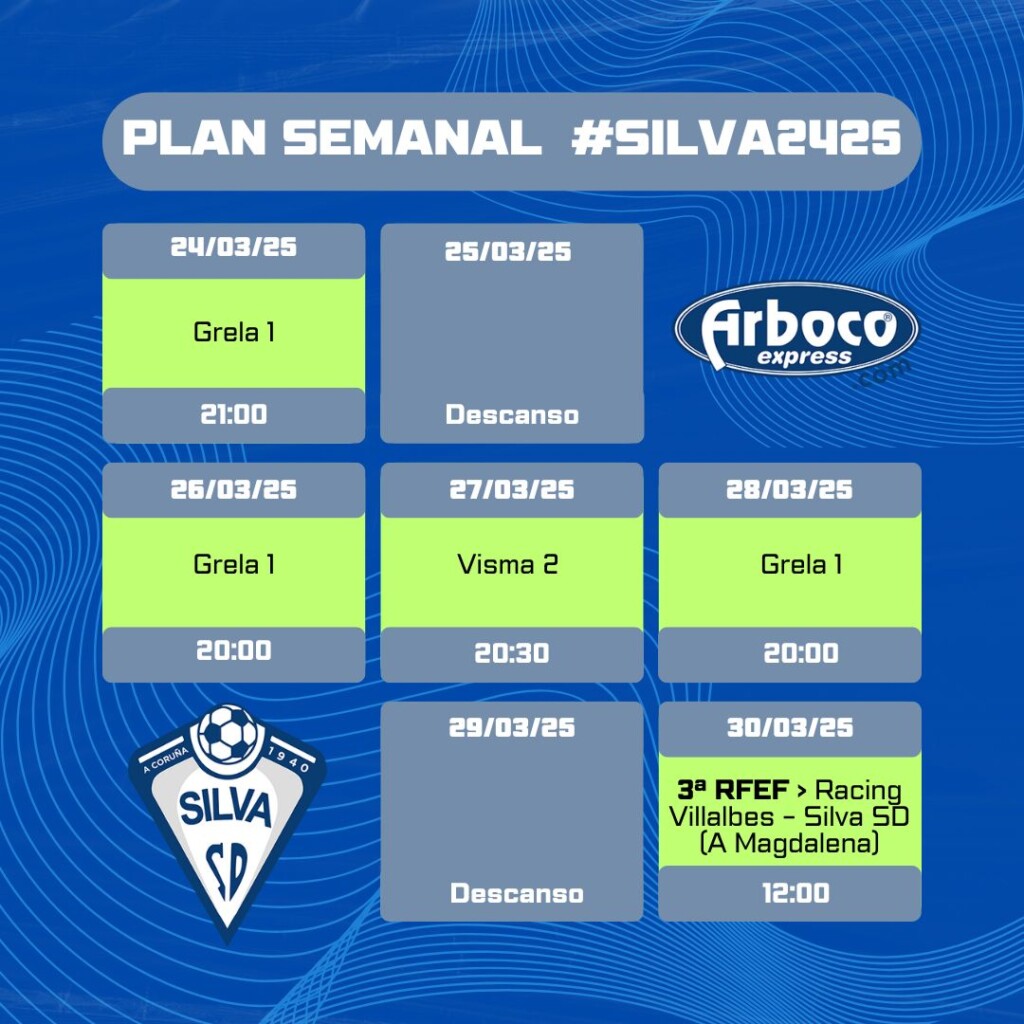 PLAN SEMANAL #SILVA2425

24/03/25
Grela 1
21:00

25/03/25
Descanso

Arboco express .com

26/03/25
Grela 1
20:00

27/03/25
Visma 2
20:30

28/03/25
Grela 1
20:00

A CORUÑA 1940
SILVA
SD

29/03/25
Descanso

30/03/25
3ª RFEF > Racing Villalbes - Silva SD (A Magdalena)
12:00